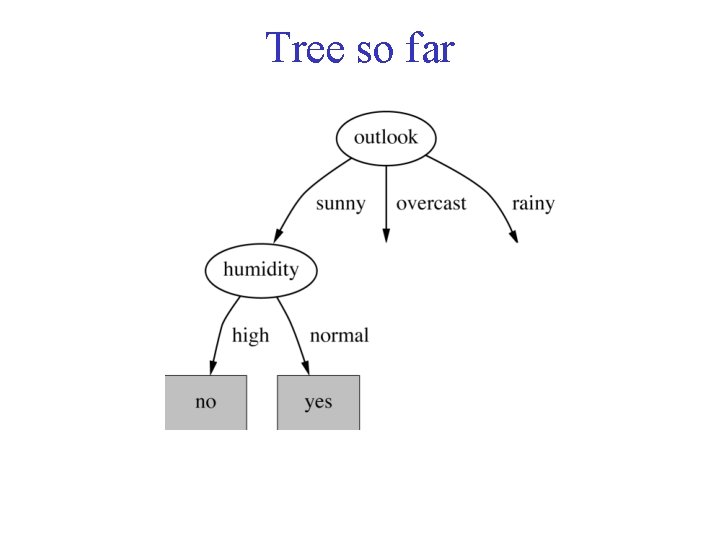 Tree so far

outlook

sunny

overcast

rainy

humidity

high

normal

no

yes